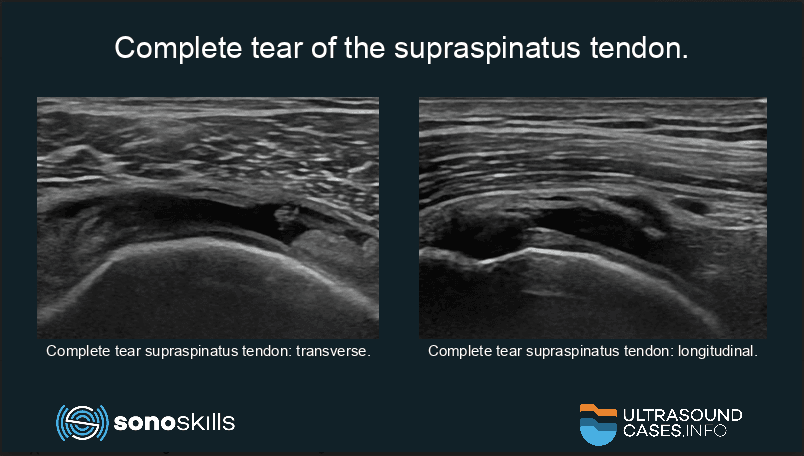 Complete tear of the supraspinatus tendon.

Complete tear supraspinatus tendon: transverse.

Complete tear supraspinatus tendon: longitudinal.

sonoskills

ULTRASOUND CASES.INFO